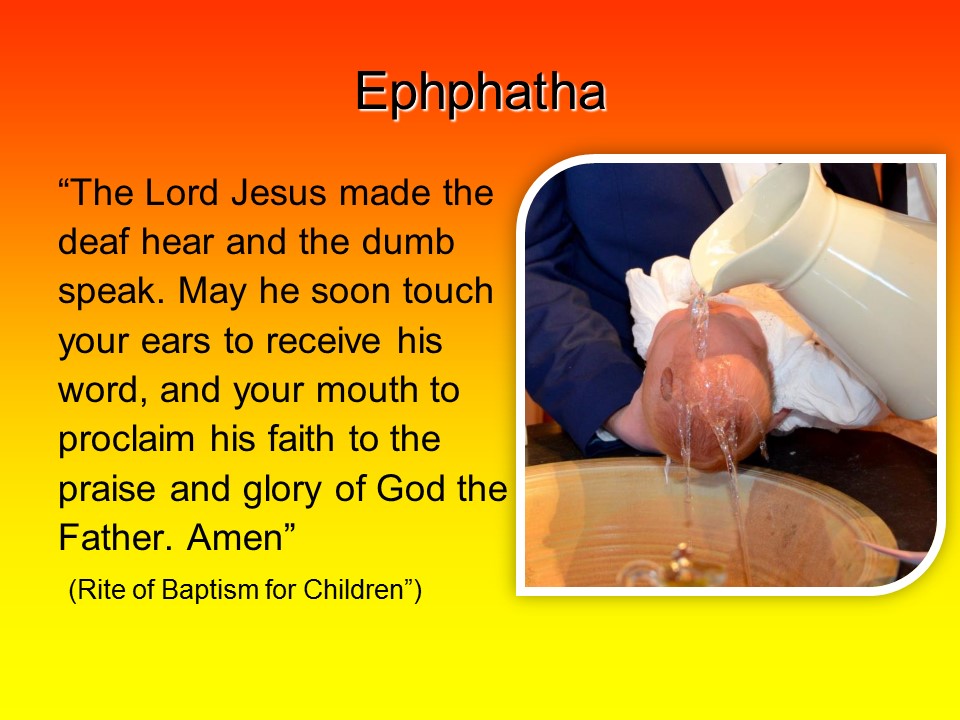 Ephphatha

“The Lord Jesus made the deaf hear and the dumb speak. May he soon touch your ears to receive his word, and your mouth to proclaim his faith to the praise and glory of God the Father. Amen”

(Rite of Baptism for Children”)